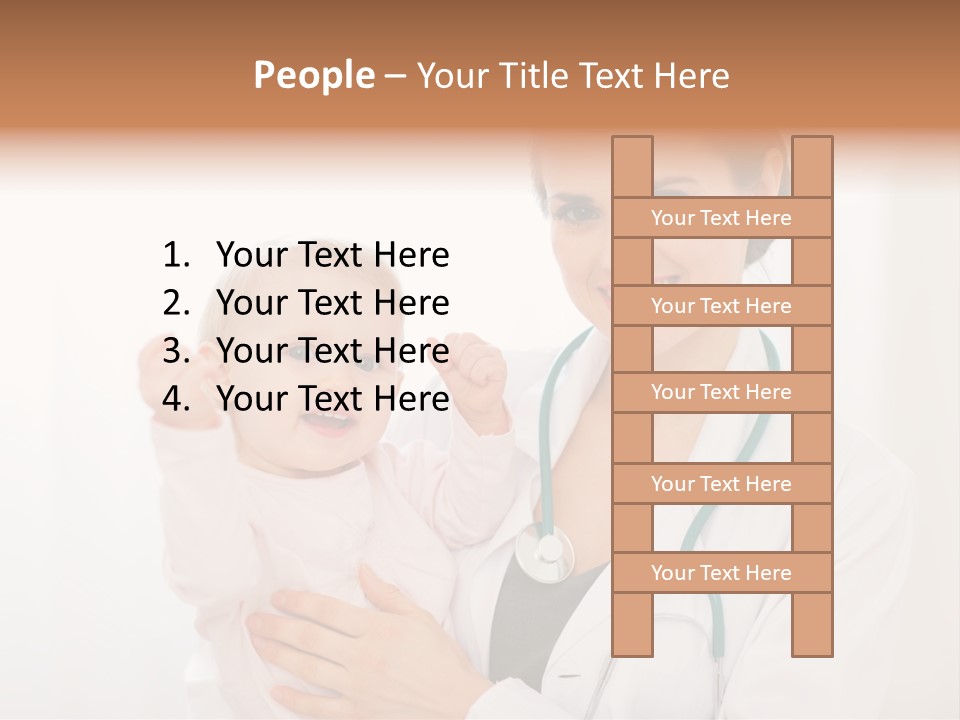 People – Your Title Text Here

1. Your Text Here
2. Your Text Here
3. Your Text Here
4. Your Text Here

Your Text Here

Your Text Here

Your Text Here

Your Text Here

Your Text Here